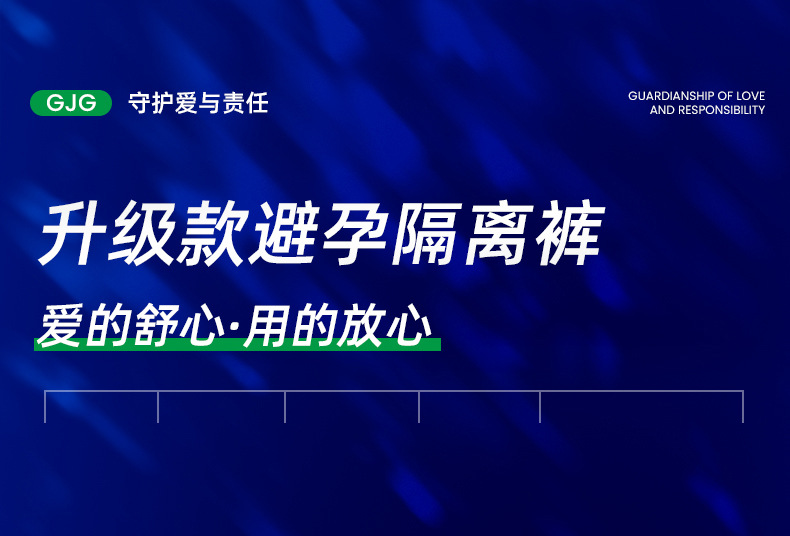 GJG 守护爱与责任

GUARDIANSHIP OF LOVE
AND RESPONSIBILITY

升级款避孕隔离裤

爱的舒心·用的放心